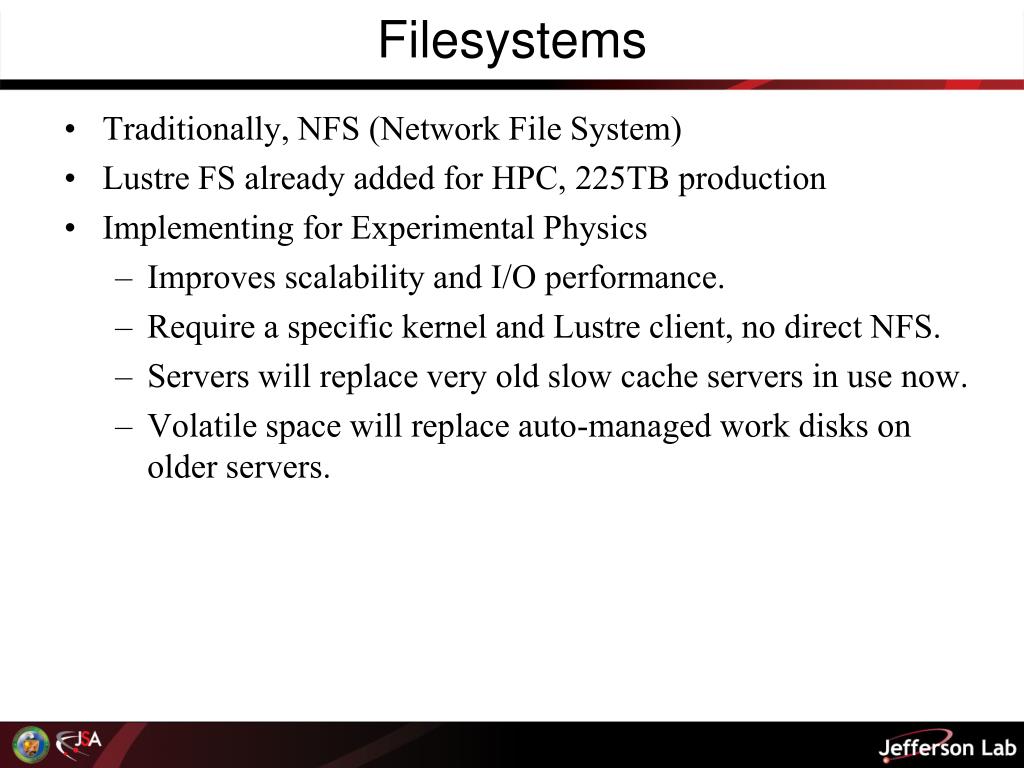 Filesystems

• Traditionally, NFS (Network File System)
• Lustre FS already added for HPC, 225TB production
• Implementing for Experimental Physics
– Improves scalability and I/O performance.
– Require a specific kernel and Lustre client, no direct NFS.
– Servers will replace very old slow cache servers in use now.
– Volatile space will replace auto-managed work disks on older servers.

JSA

Jefferson Lab